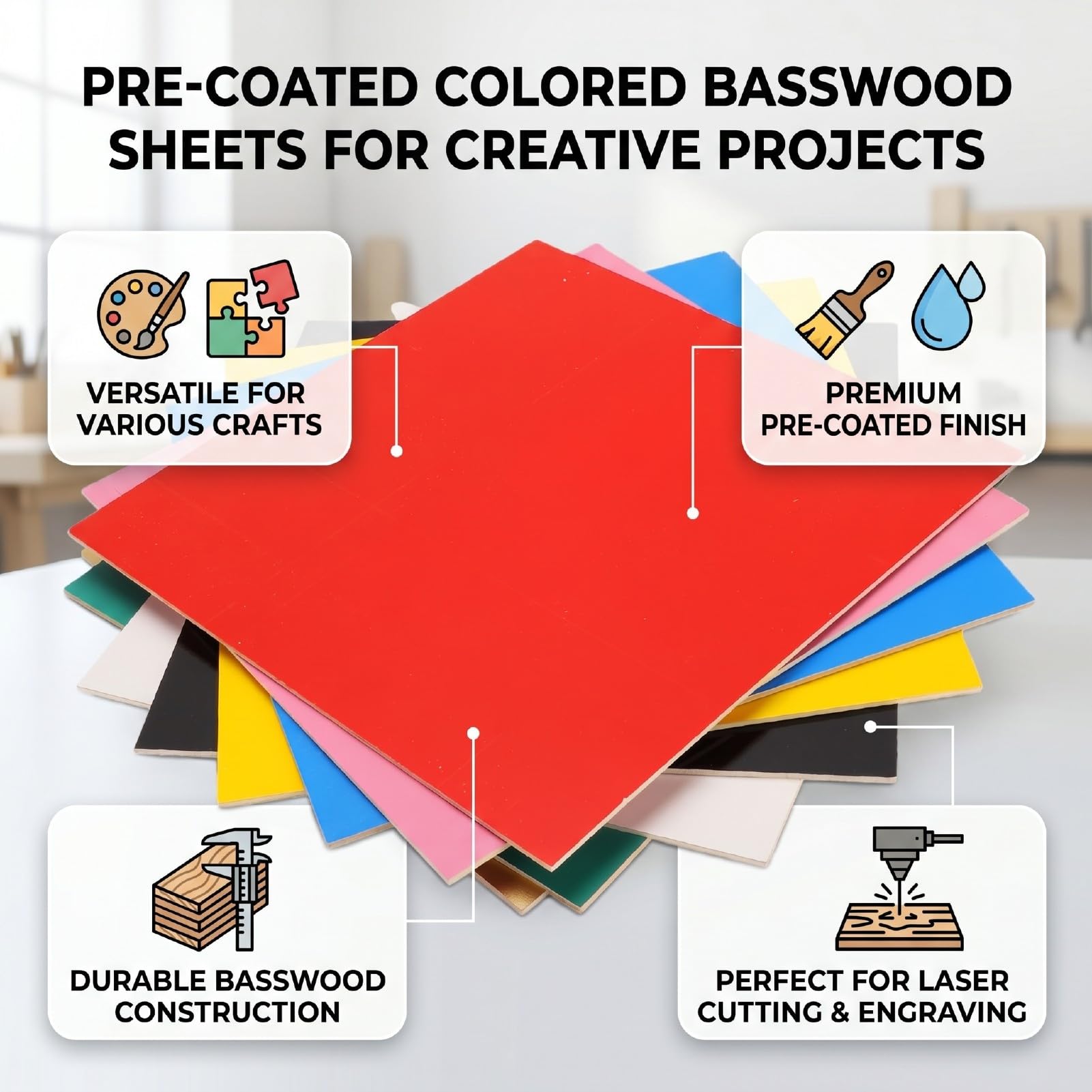 PRE-COATED COLORED BASSWOOD SHEETS FOR CREATIVE PROJECTS

VERSATILE FOR VARIOUS CRAFTS

PREMIUM PRE-COATED FINISH

DURABLE BASSWOOD CONSTRUCTION

PERFECT FOR LASER CUTTING & ENGRAVING